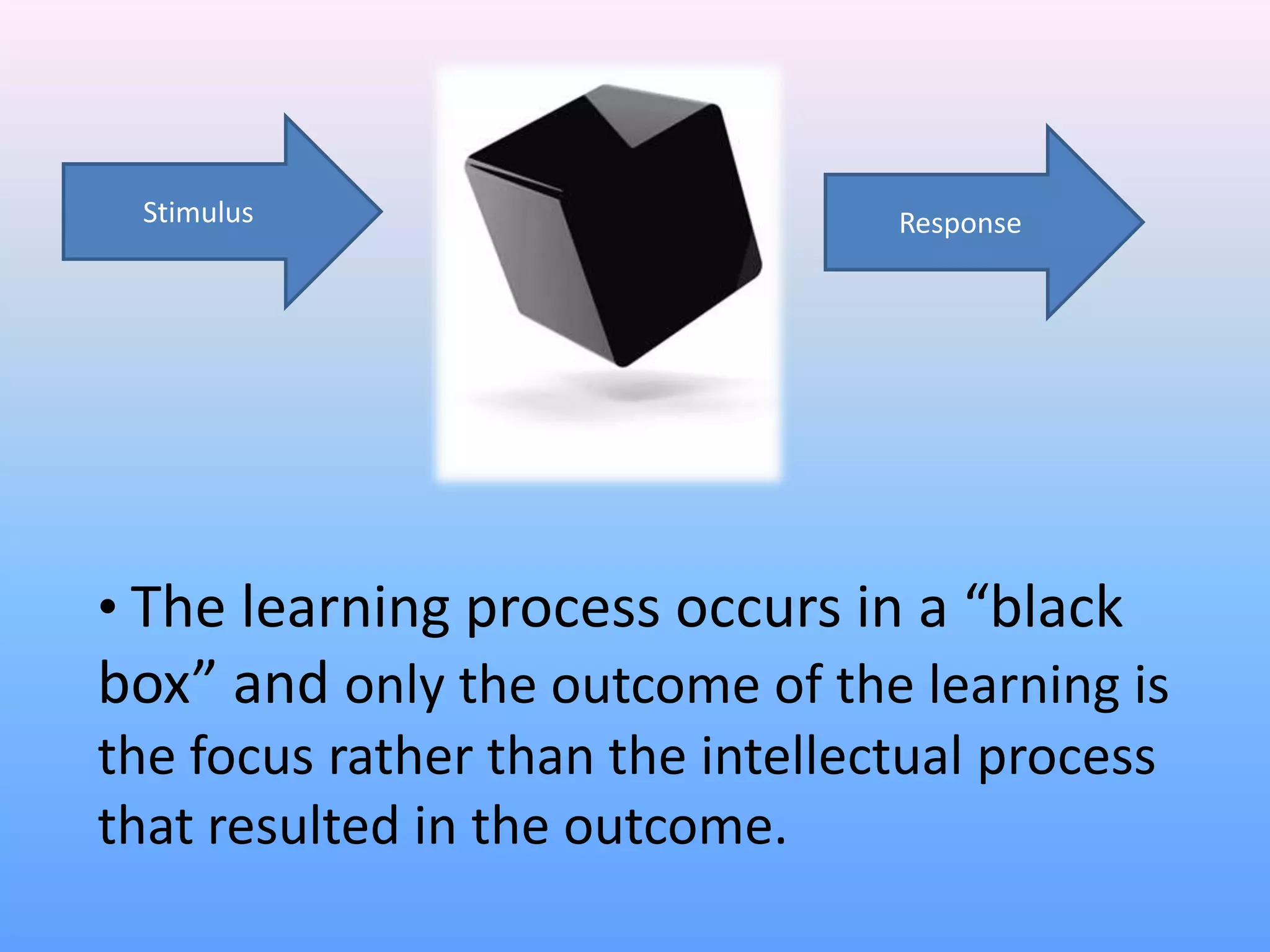 Stimulus

Response

• The learning process occurs in a “black box” and only the outcome of the learning is the focus rather than the intellectual process that resulted in the outcome.